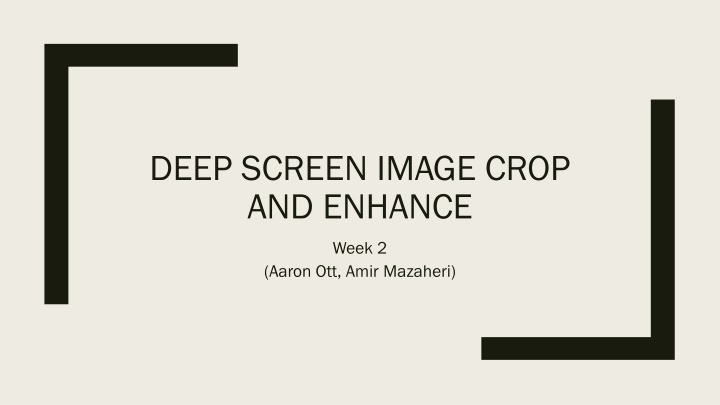 DEEP SCREEN IMAGE CROP AND ENHANCE

Week 2
(Aaron Ott, Amir Mazaheri)